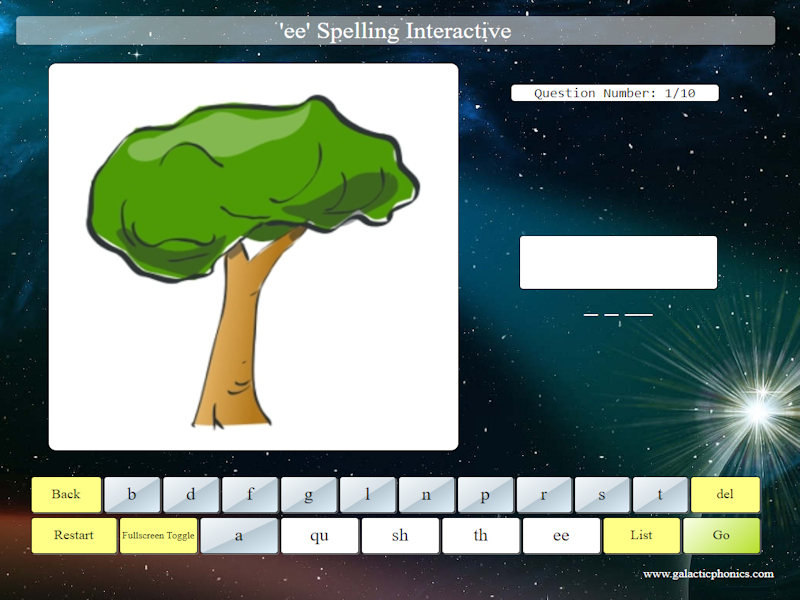 'ee' Spelling Interactive

Question Number: 1/10

_ _ __

Back
b
d
f
g
l
n
p
r
s
t
del

Restart
Fullscreen Toggle
a
qu
sh
th
ee
List
Go

www.galacticphonics.com